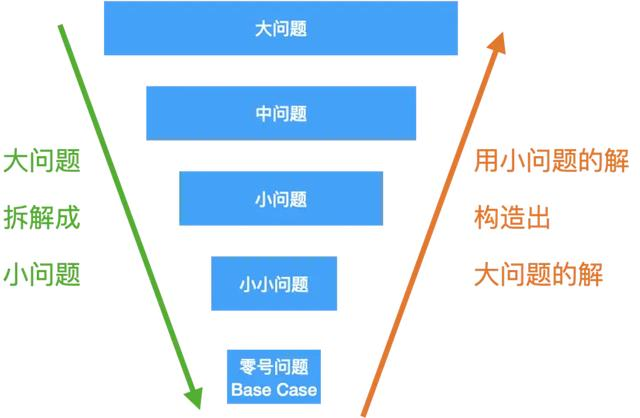 大问题

中问题

小问题

小小问题

零号问题
Base Case

大问题
拆解成
小问题

用小问题的解
构造出
大问题的解